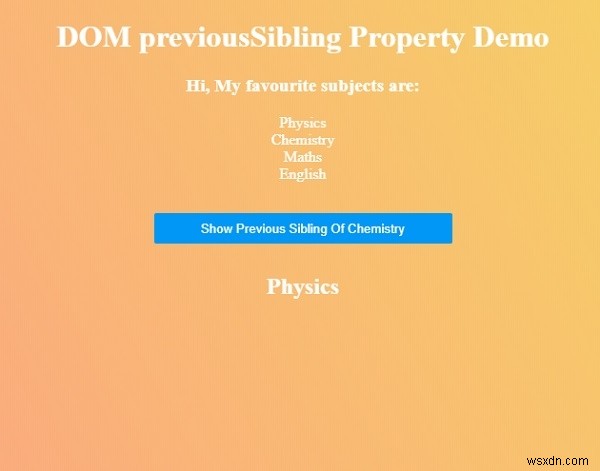 DOM previousSibling Property Demo

Hi, My favourite subjects are:

Physics
Chemistry
Maths
English

Show Previous Sibling Of Chemistry

Physics

wsxdn.com